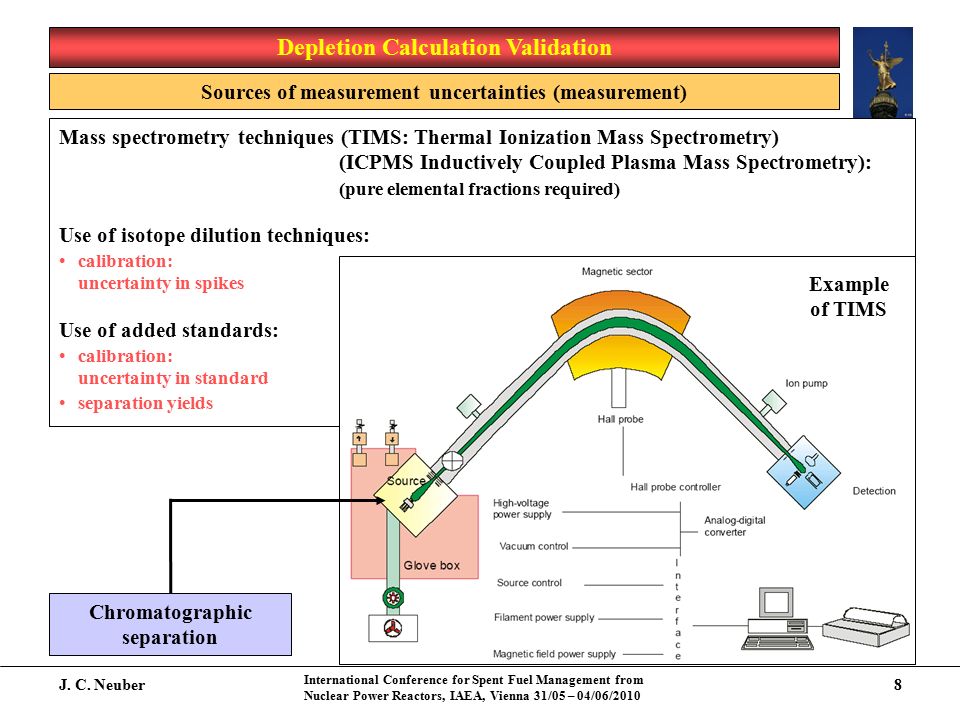 Depletion Calculation Validation

Sources of measurement uncertainties (measurement)

Mass spectrometry techniques (TIMS: Thermal Ionization Mass Spectrometry)
(ICPMS Inductively Coupled Plasma Mass Spectrometry):
(pure elemental fractions required)

Use of isotope dilution techniques:
• calibration:
uncertainty in spikes

Use of added standards:
• calibration:
uncertainty in standard
• separation yields

Example of TIMS

Magnetic sector
Ion pump
Hall probe
Hall probe controller
Detection
Source
Glove box
High-voltage power supply
Vacuum control
Source control
Filament power supply
Magnetic field power supply
Analog-digital converter
Interface

Chromatographic separation

J. C. Neuber

International Conference for Spent Fuel Management from Nuclear Power Reactors, IAEA, Vienna 31/05 – 04/06/2010

8